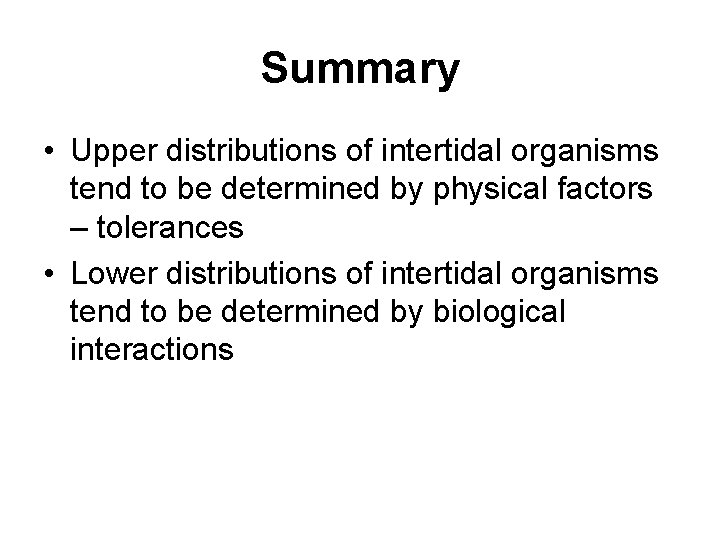 Summary

• Upper distributions of intertidal organisms tend to be determined by physical factors – tolerances

• Lower distributions of intertidal organisms tend to be determined by biological interactions